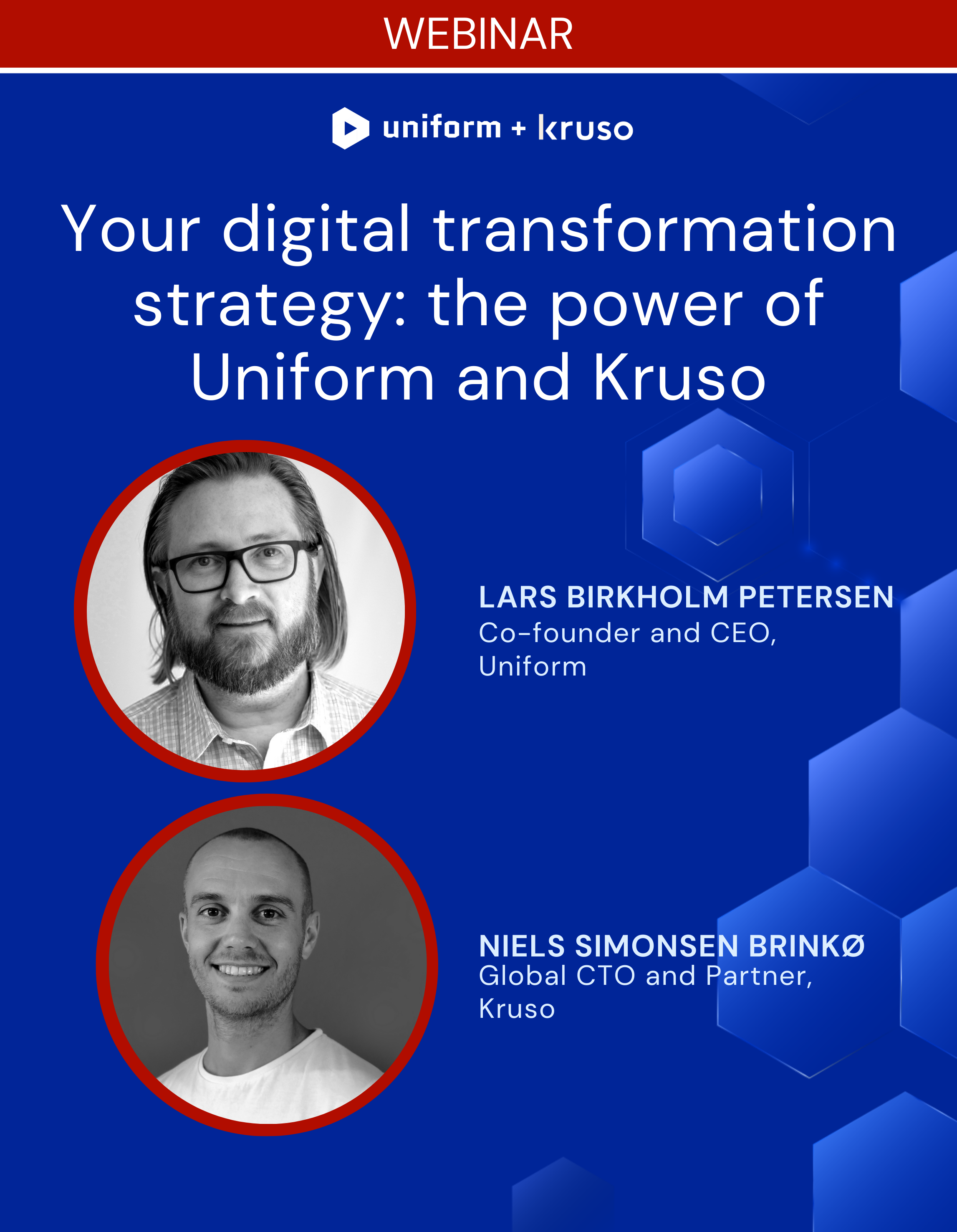 WEBINAR

uniform + kruso

Your digital transformation strategy: the power of Uniform and Kruso

LARS BIRKHOLM PETERSEN
Co-founder and CEO, Uniform

NIELS SIMONSEN BRINKØ
Global CTO and Partner, Kruso